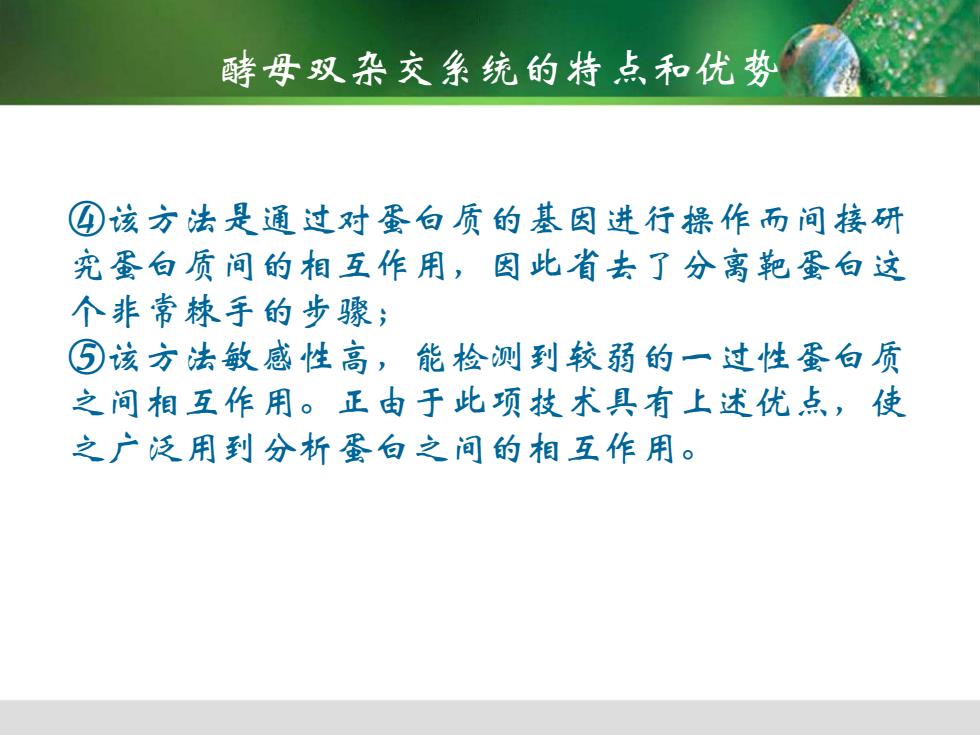 酵母双杂交系统的特点和优势

④该方法是通过对蛋白质的基因进行操作而间接研究蛋白质间的相互作用，因此省去了分离靶蛋白这个非常棘手的步骤；
⑤该方法敏感性高，能检测到较弱的一过性蛋白质之间相互作用。正由于此项技术具有上述优点，使之广泛用到分析蛋白之间的相互作用。